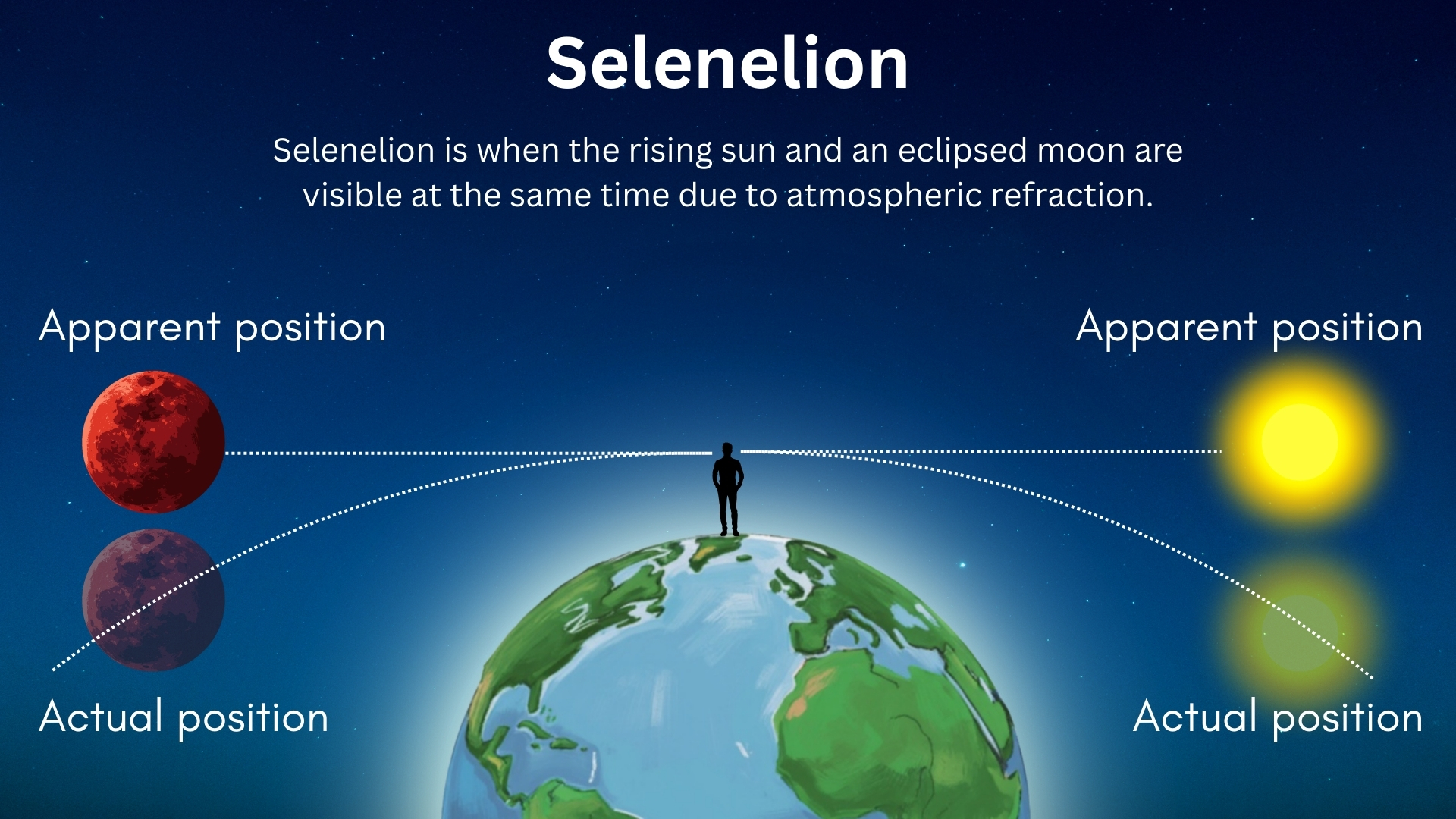 Selenelion

Selenelion is when the rising sun and an eclipsed moon are visible at the same time due to atmospheric refraction.

Apparent position

Apparent position

Actual position

Actual position